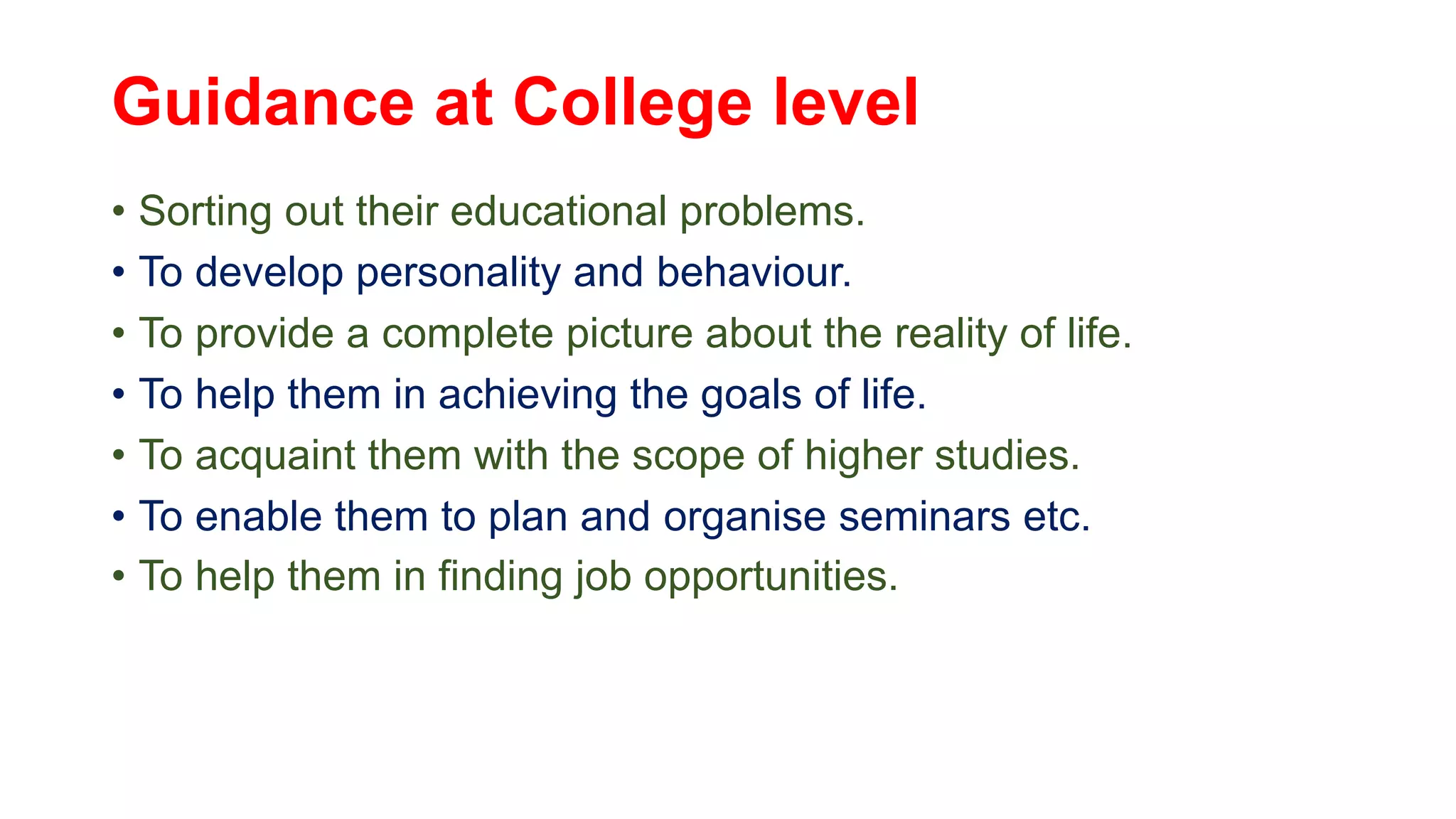 Guidance at College level

• Sorting out their educational problems.
• To develop personality and behaviour.
• To provide a complete picture about the reality of life.
• To help them in achieving the goals of life.
• To acquaint them with the scope of higher studies.
• To enable them to plan and organise seminars etc.
• To help them in finding job opportunities.